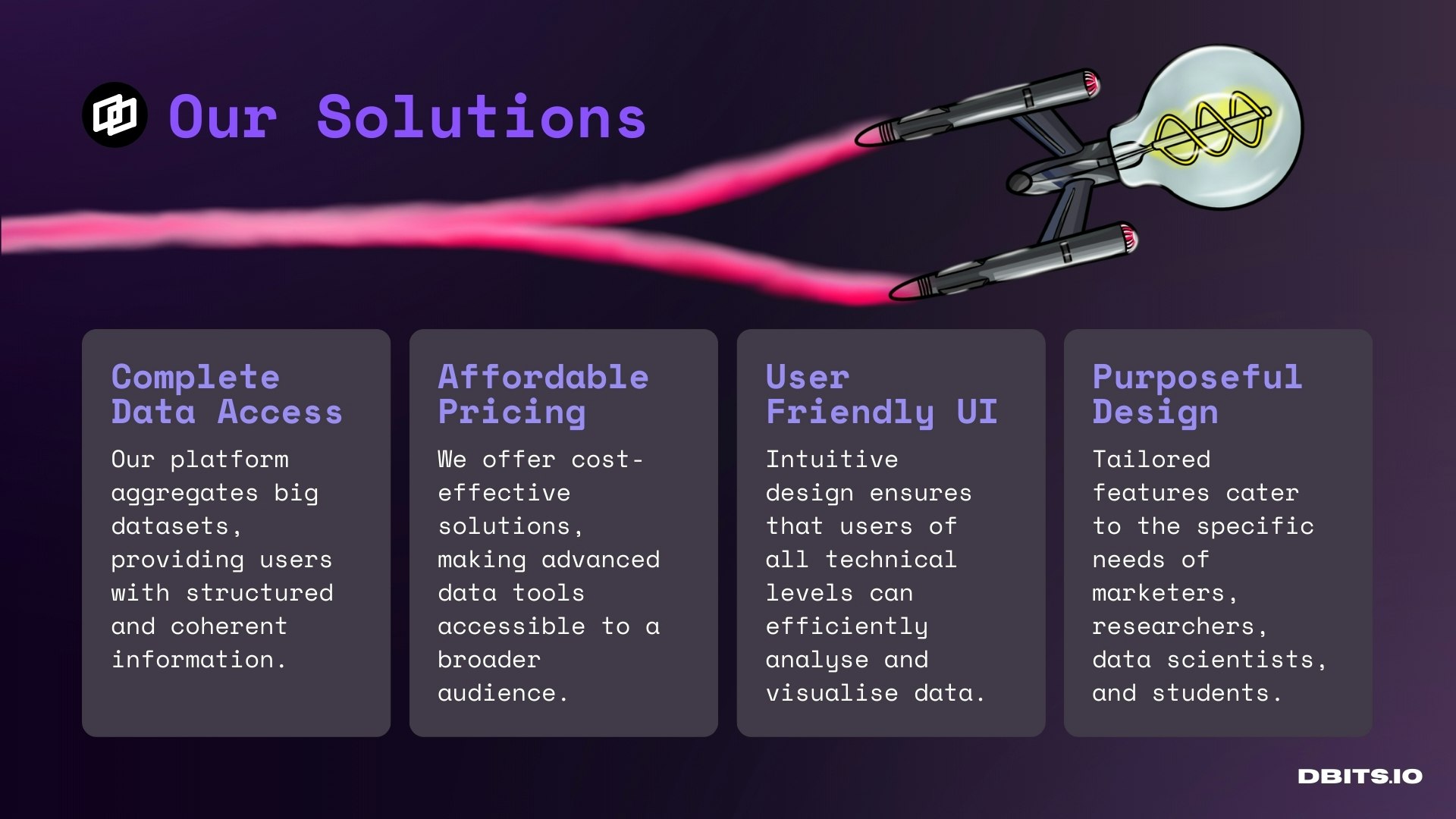 Our Solutions

Complete Data Access

Our platform aggregates big datasets, providing users with structured and coherent information.

Affordable Pricing

We offer cost-effective solutions, making advanced data tools accessible to a broader audience.

User Friendly UI

Intuitive design ensures that users of all technical levels can efficiently analyse and visualise data.

Purposeful Design

Tailored features cater to the specific needs of marketers, researchers, data scientists, and students.

DBITS.IO